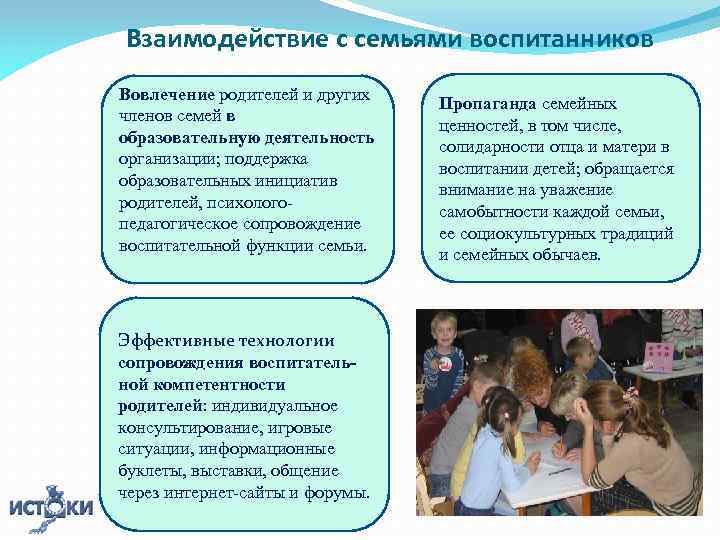 Взаимодействие с семьями воспитанников

Вовлечение родителей и других членов семей в образовательную деятельность организации; поддержка образовательных инициатив родителей, психолого-педагогическое сопровождение воспитательной функции семьи.

Пропаганда семейных ценностей, в том числе, солидарности отца и матери в воспитании детей; обращается внимание на уважение самобытности каждой семьи, ее социокультурных традиций и семейных обычаев.

Эффективные технологии сопровождения воспитательной компетентности родителей: индивидуальное консультирование, игровые ситуации, информационные буклеты, выставки, общение через интернет-сайты и форумы.

ИСТОКИ